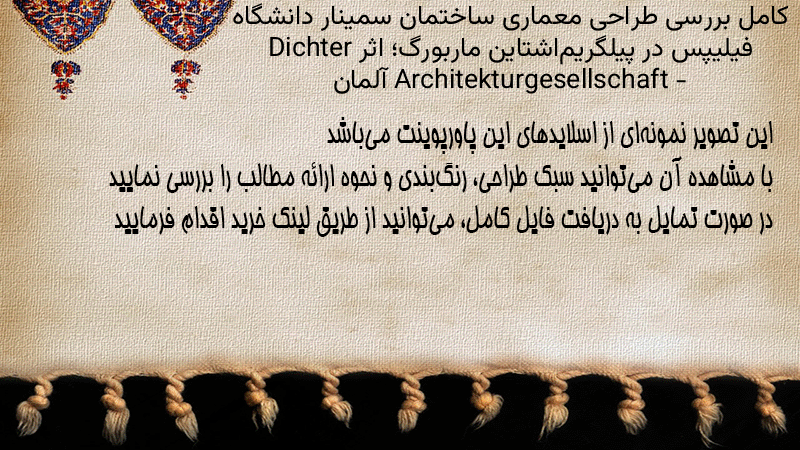 کامل بررسی طراحی معماری ساختمان سمینار دانشگاه فیلیپس در پیلگریم‌اشتاین ماربورگ؛ اثر Dichter Architekturgesellschaft - آلمان

این تصویر نمونه‌ای از اسلایدهای این پاورپوینت می‌باشد
با مشاهده آن می‌توانید سبک طراحی، رنگ‌بندی و نحوه ارائه مطالب را بررسی نمایید
در صورت تمایل به دریافت فایل کامل، می‌توانید از طریق لینک خرید اقدام فرمایید